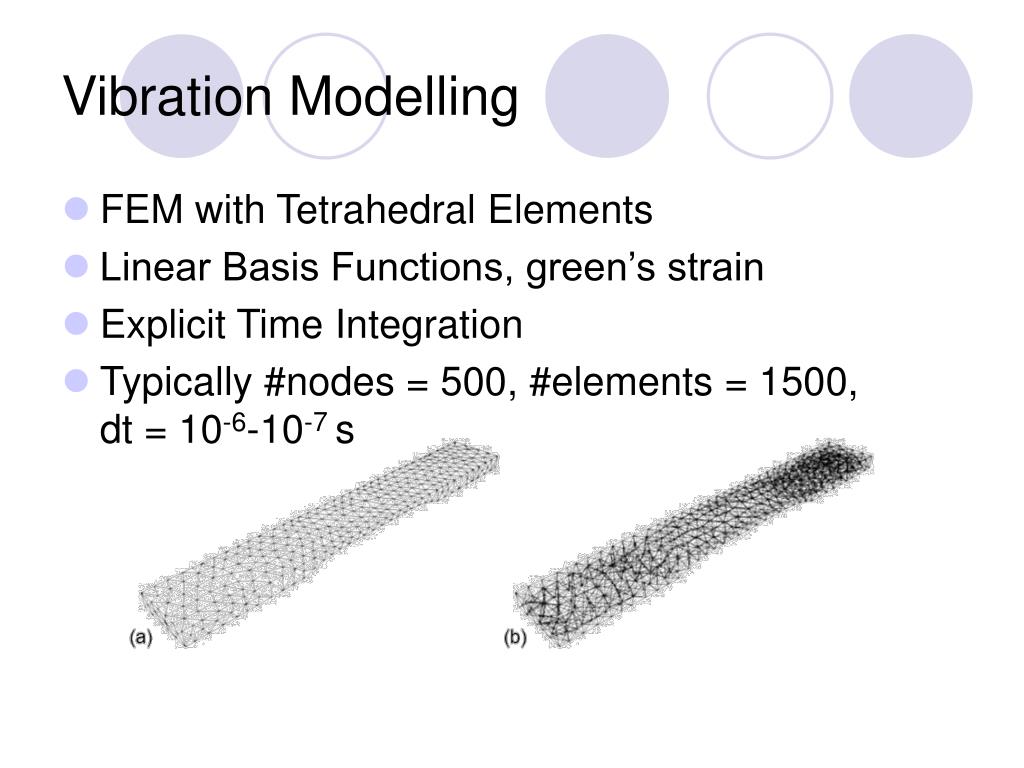 Vibration Modelling

FEM with Tetrahedral Elements

Linear Basis Functions, green’s strain

Explicit Time Integration

Typically #nodes = 500, #elements = 1500, dt = $10^{-6}$-$10^{-7}$ s

(a)

(b)